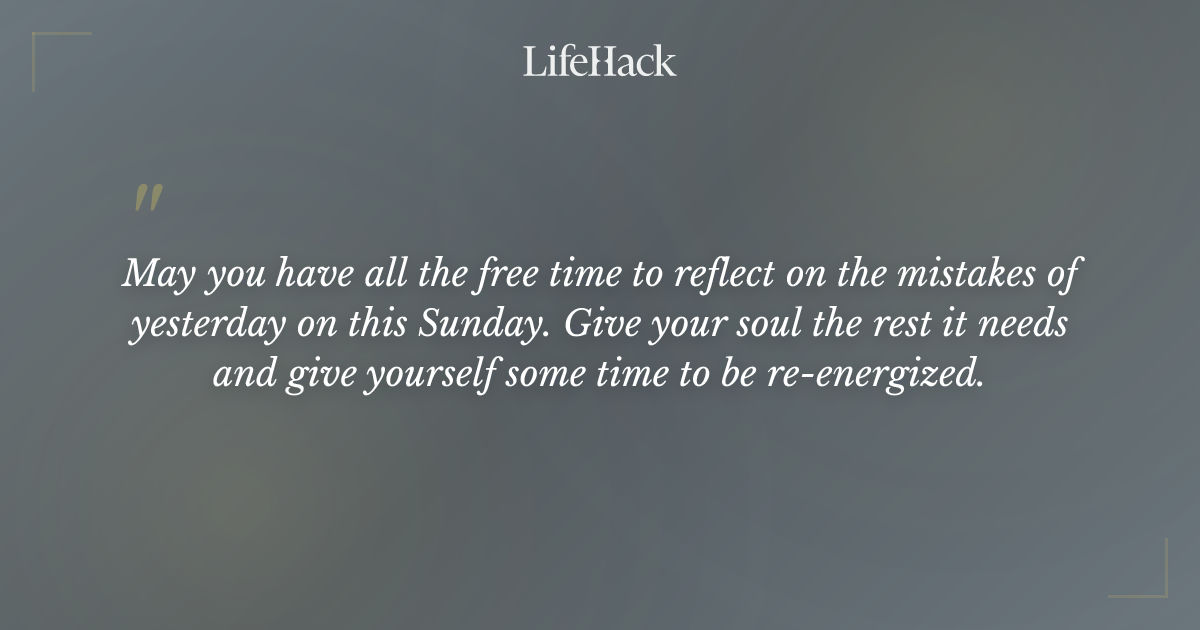 LifeHack

"

May you have all the free time to reflect on the mistakes of yesterday on this Sunday. Give your soul the rest it needs and give yourself some time to be re-energized.